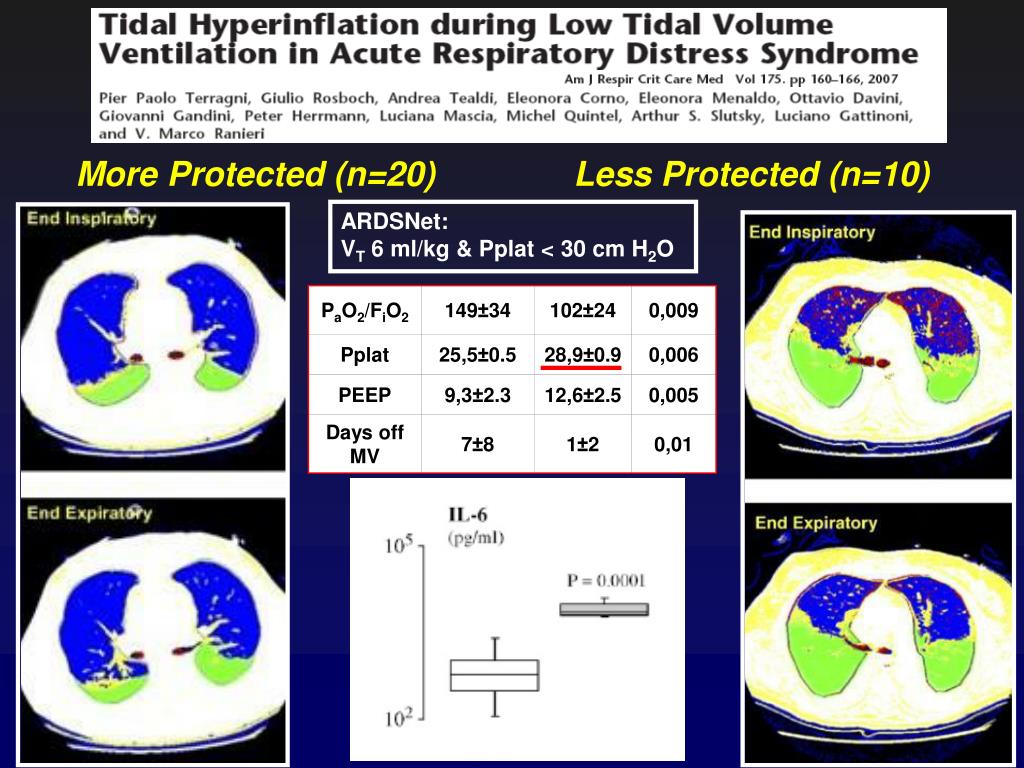 Tidal Hyperinflation during Low Tidal Volume Ventilation in Acute Respiratory Distress Syndrome

Am J Respir Crit Care Med Vol 175. pp 160–166, 2007

Pier Paolo Terragni, Giulio Rosboch, Andrea Tealdi, Eleonora Corno, Eleonora Menaldo, Ottavio Davini, Giovanni Gandini, Peter Herrmann, Luciana Mascia, Michel Quintel, Arthur S. Slutsky, Luciano Gattinoni, and V. Marco Ranieri

More Protected (n=20)

Less Protected (n=10)

End Inspiratory

End Expiratory

ARDSNet:
$V_T$ 6 ml/kg & Pplat < 30 cm $H_2O$

| $P_aO_2/F_iO_2$ | 149±34 | 102±24 | 0,009 |
|---|---|---|---|
| Pplat | 25,5±0.5 | 28,9±0.9 | 0,006 |
| PEEP | 9,3±2.3 | 12,6±2.5 | 0,005 |
| Days off MV | 7±8 | 1±2 | 0,01 |

IL-6
(pg/ml)

$10^5$

$10^2$

P = 0.0001

End Inspiratory

End Expiratory